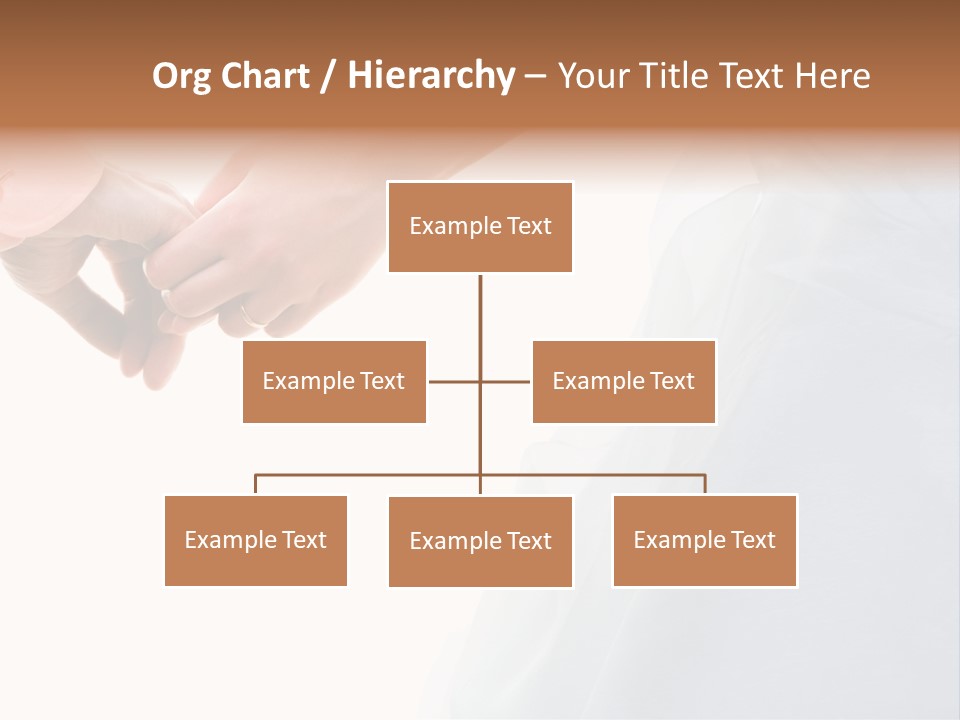 Org Chart / Hierarchy – Your Title Text Here

Example Text

Example Text

Example Text

Example Text

Example Text

Example Text